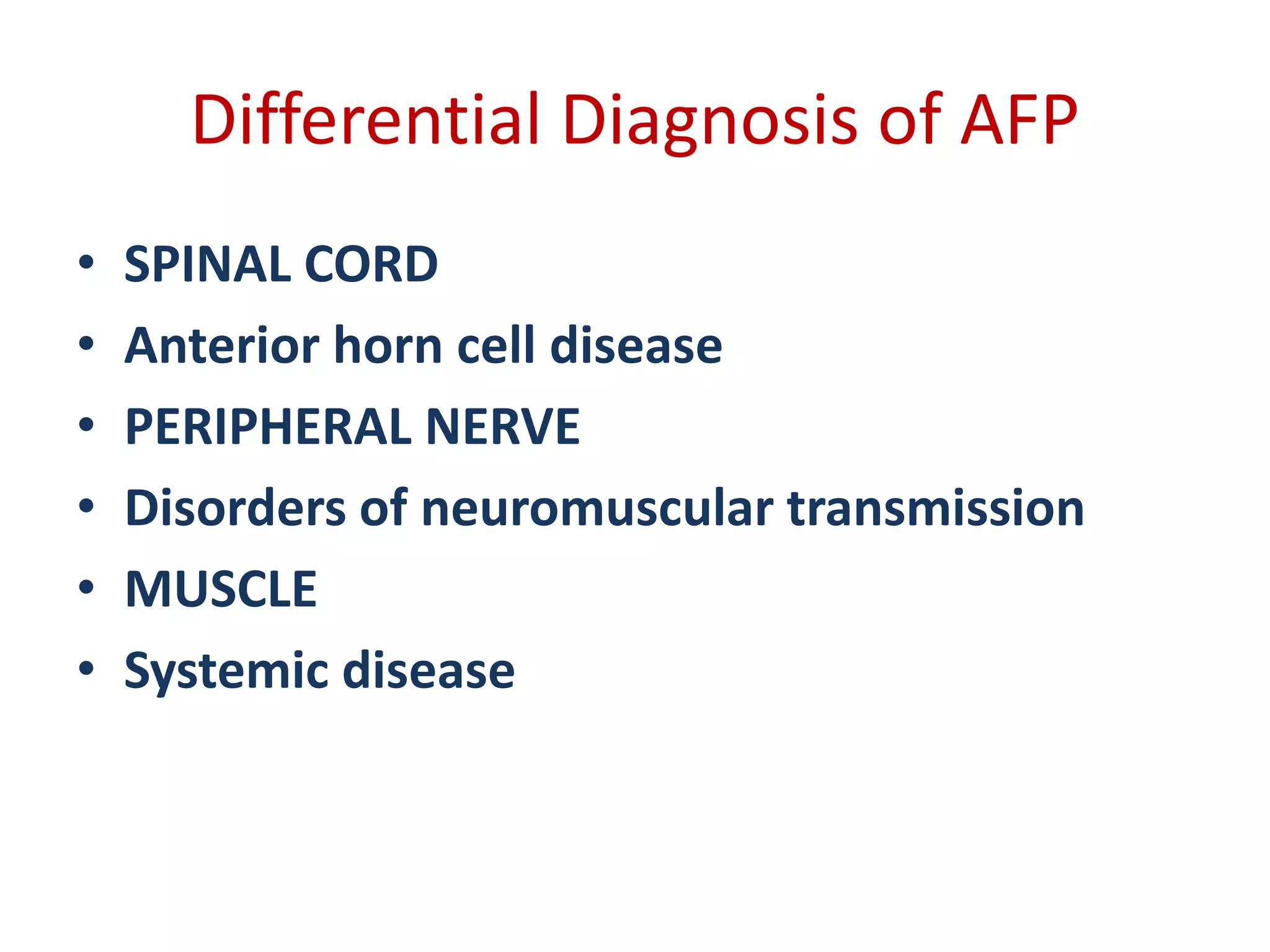 Differential Diagnosis of AFP

• SPINAL CORD
• Anterior horn cell disease
• PERIPHERAL NERVE
• Disorders of neuromuscular transmission
• MUSCLE
• Systemic disease